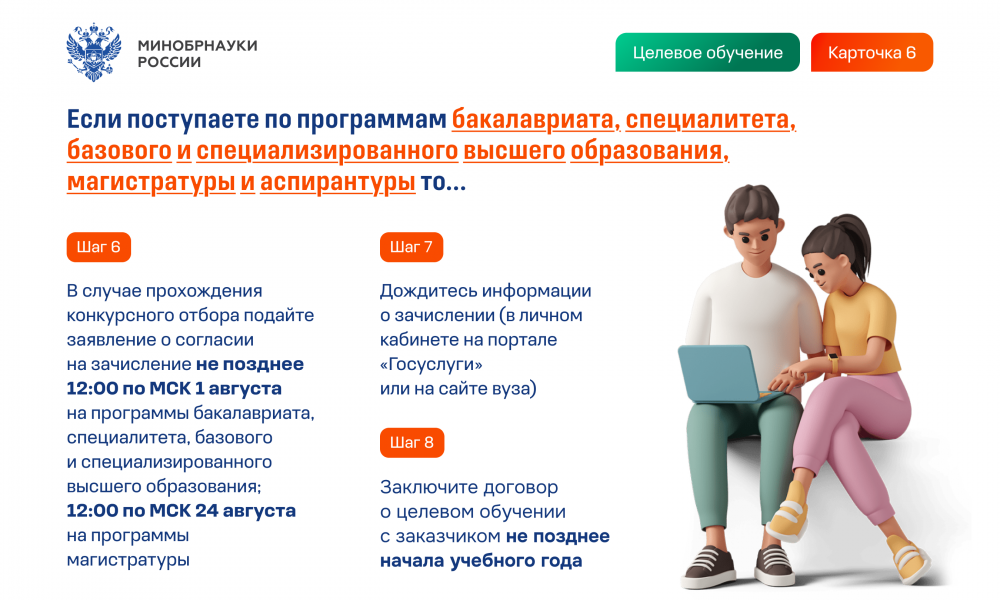 МИНОБРНАУКИ РОССИИ

Целевое обучение

Карточка 6

Если поступаете по программам бакалавриата, специалитета, базового и специализированного высшего образования, магистратуры и аспирантуры то...

Шаг 6

В случае прохождения конкурсного отбора подайте заявление о согласии на зачисление не позднее 12:00 по МСК 1 августа на программы бакалавриата, специалитета, базового и специализированного высшего образования; 12:00 по МСК 24 августа на программы магистратуры

Шаг 7

Дождитесь информации о зачислении (в личном кабинете на портале «Госуслуги» или на сайте вуза)

Шаг 8

Заключите договор о целевом обучении с заказчиком не позднее начала учебного года